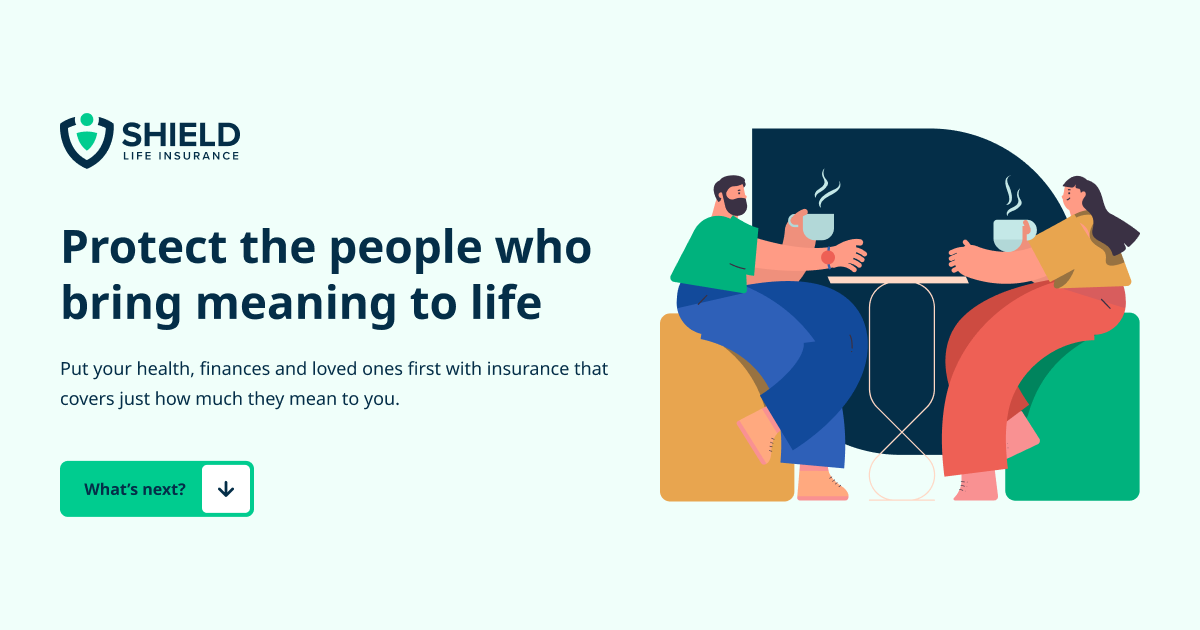 SHIELD
LIFE INSURANCE

Protect the people who bring meaning to life

Put your health, finances and loved ones first with insurance that covers just how much they mean to you.

What's next?